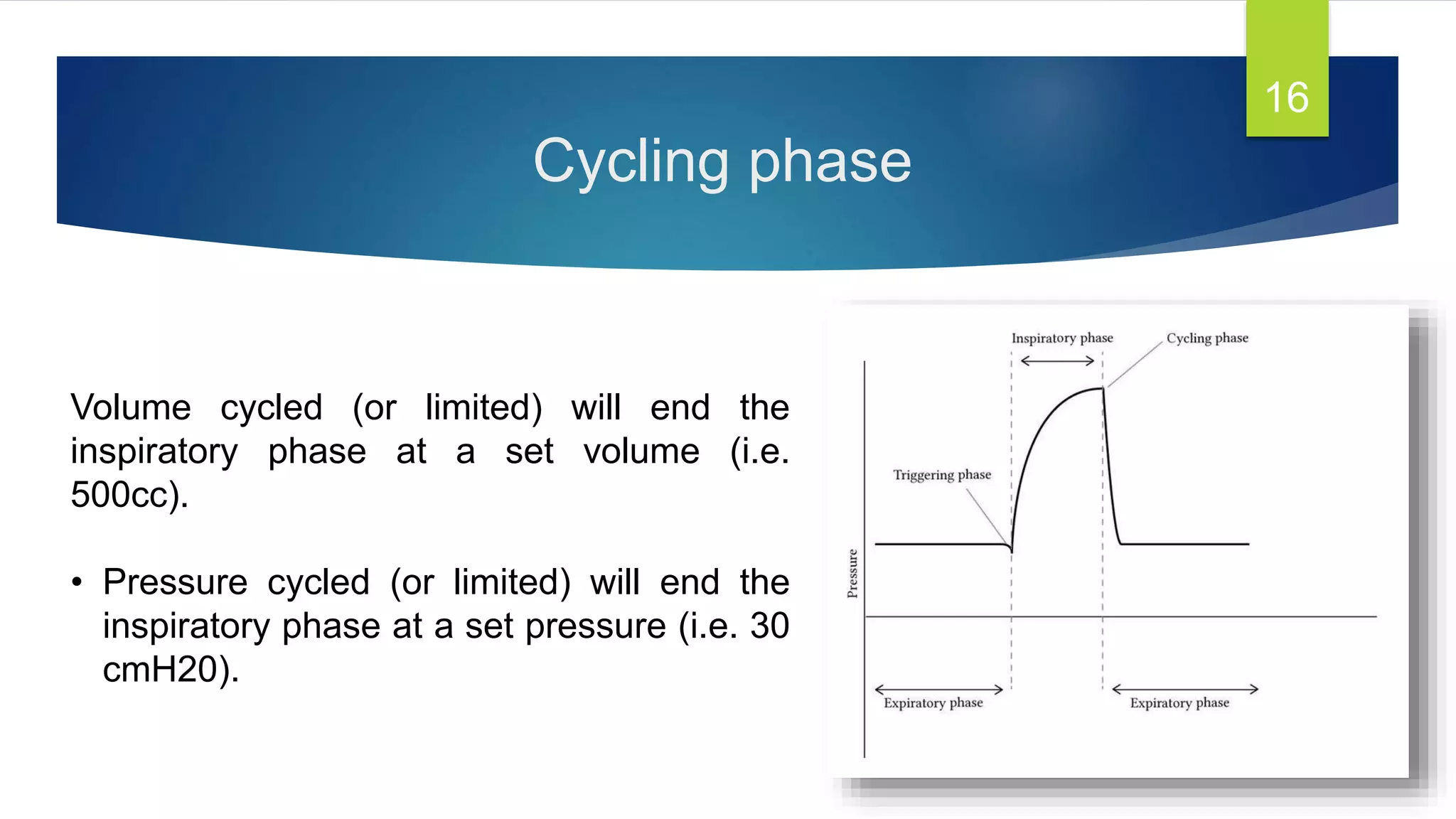 16

Cycling phase

Volume cycled (or limited) will end the inspiratory phase at a set volume (i.e. 500cc).

• Pressure cycled (or limited) will end the inspiratory phase at a set pressure (i.e. 30 cmH20).

Inspiratory phase

Cycling phase

Triggering phase

Pressure

Expiratory phase

Expiratory phase